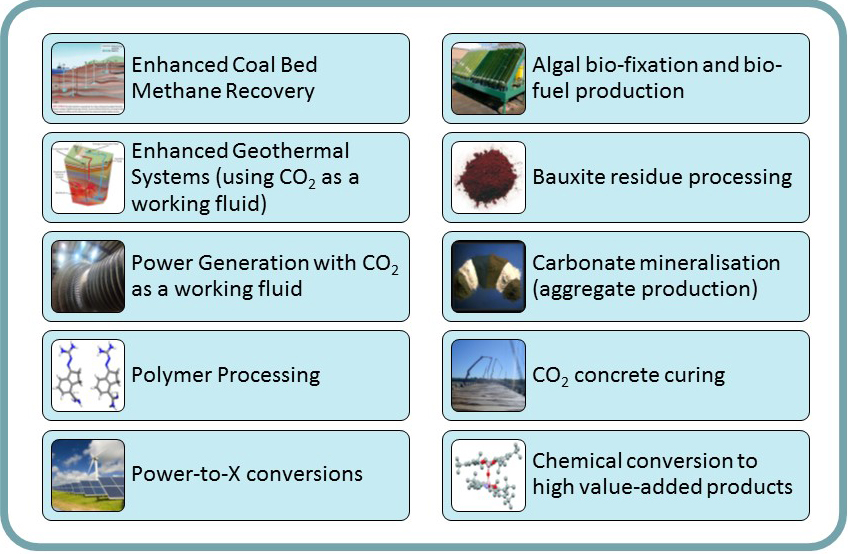 Enhanced Coal Bed Methane Recovery

Enhanced Geothermal Systems (using $CO_2$ as a working fluid)

Power Generation with $CO_2$ as a working fluid

Polymer Processing

Power-to-X conversions

Algal bio-fixation and bio-fuel production

Bauxite residue processing

Carbonate mineralisation (aggregate production)

$CO_2$ concrete curing

Chemical conversion to high value-added products